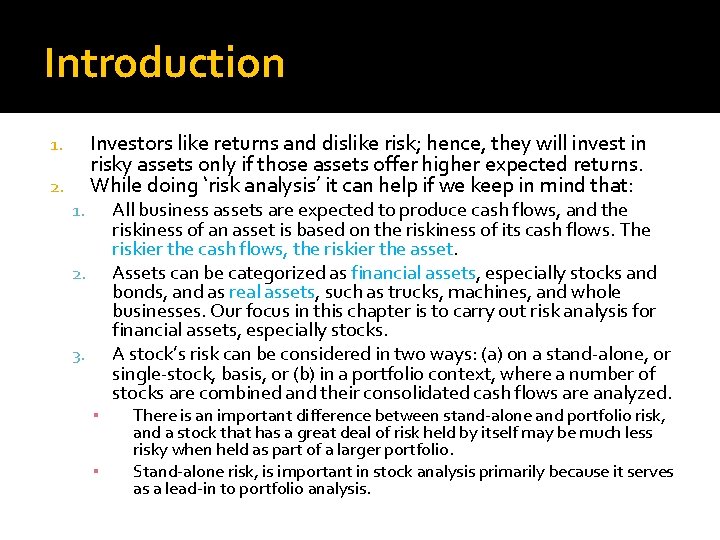 Introduction

1. Investors like returns and dislike risk; hence, they will invest in risky assets only if those assets offer higher expected returns.
2. While doing ‘risk analysis’ it can help if we keep in mind that:
   1. All business assets are expected to produce cash flows, and the riskiness of an asset is based on the riskiness of its cash flows. The riskier the cash flows, the riskier the asset.
   2. Assets can be categorized as financial assets, especially stocks and bonds, and as real assets, such as trucks, machines, and whole businesses. Our focus in this chapter is to carry out risk analysis for financial assets, especially stocks.
   3. A stock’s risk can be considered in two ways: (a) on a stand-alone, or single-stock, basis, or (b) in a portfolio context, where a number of stocks are combined and their consolidated cash flows are analyzed.
      ▪ There is an important difference between stand-alone and portfolio risk, and a stock that has a great deal of risk held by itself may be much less risky when held as part of a larger portfolio.
      ▪ Stand-alone risk, is important in stock analysis primarily because it serves as a lead-in to portfolio analysis.